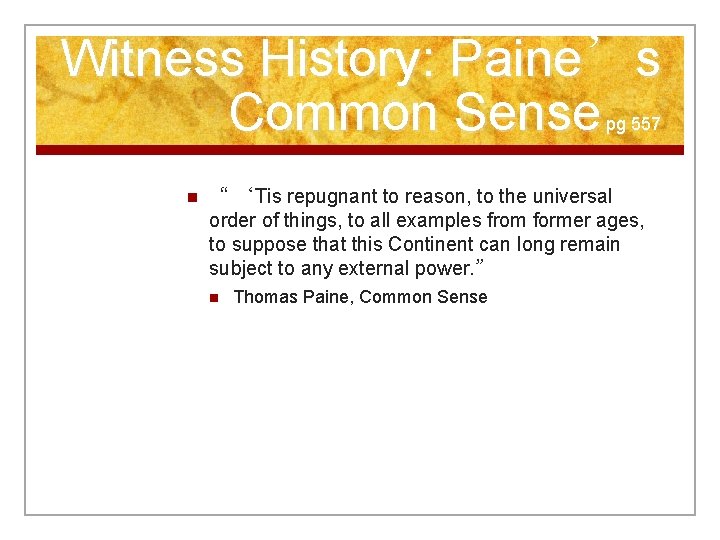 Witness History: Paine’s Common Sense pg 557

“ ‘Tis repugnant to reason, to the universal order of things, to all examples from former ages, to suppose that this Continent can long remain subject to any external power.”

Thomas Paine, Common Sense